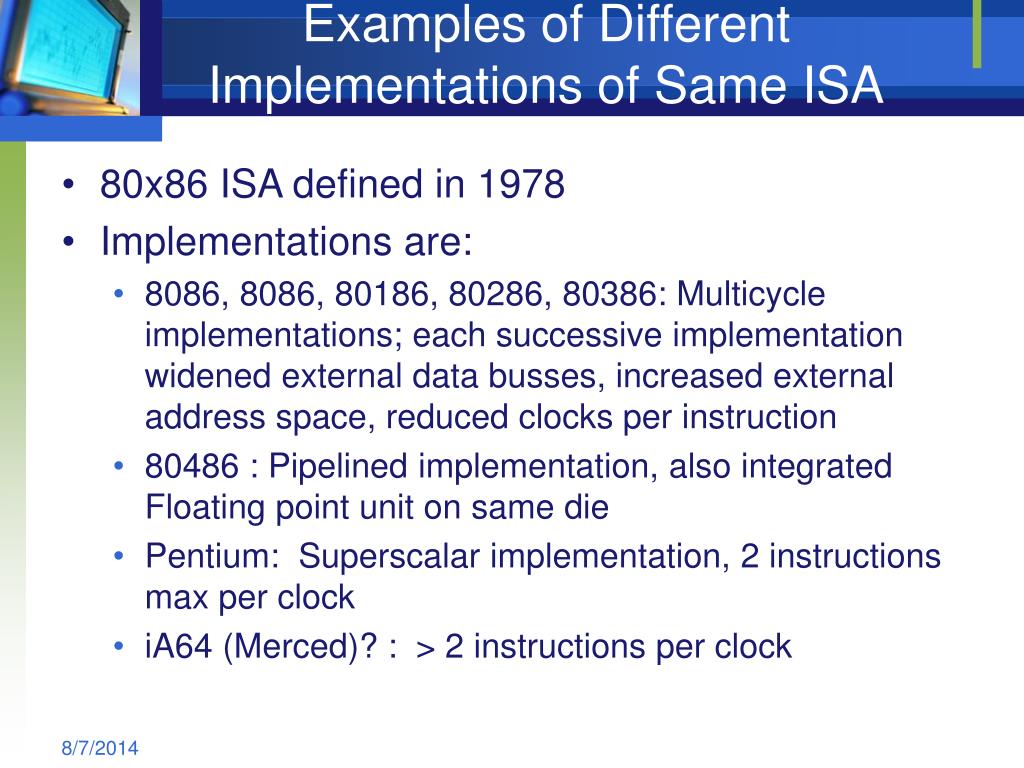 Examples of Different Implementations of Same ISA

• 80x86 ISA defined in 1978
• Implementations are:
  • 8086, 8086, 80186, 80286, 80386: Multicycle implementations; each successive implementation widened external data busses, increased external address space, reduced clocks per instruction
  • 80486 : Pipelined implementation, also integrated Floating point unit on same die
  • Pentium: Superscalar implementation, 2 instructions max per clock
  • iA64 (Merced)? : > 2 instructions per clock

8/7/2014